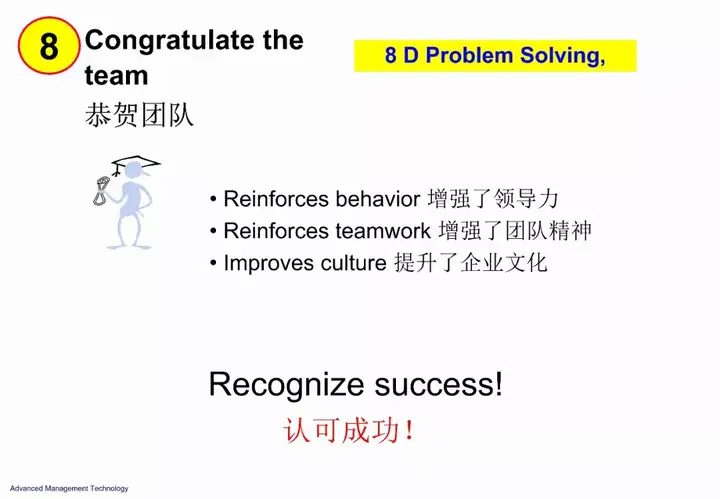 8 Congratulate the team
恭贺团队

8 D Problem Solving,

• Reinforces behavior 增强了领导力
• Reinforces teamwork 增强了团队精神
• Improves culture 提升了企业文化

Recognize success!
认可成功!

Advanced Management Technology